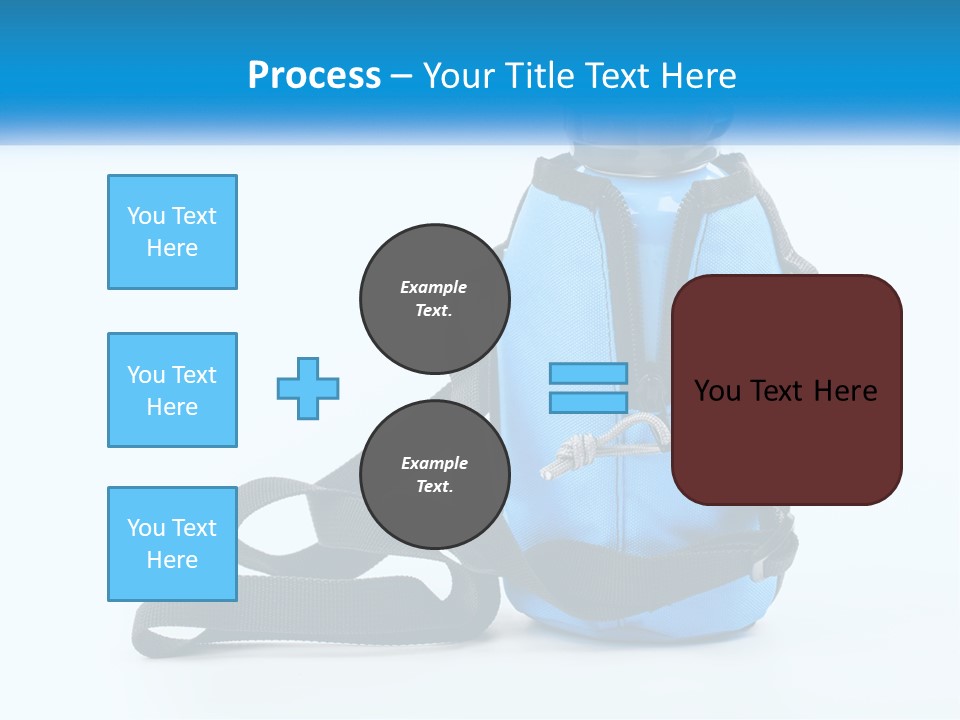 Process – Your Title Text Here

You Text Here

You Text Here

You Text Here

Example Text.

Example Text.

You Text Here